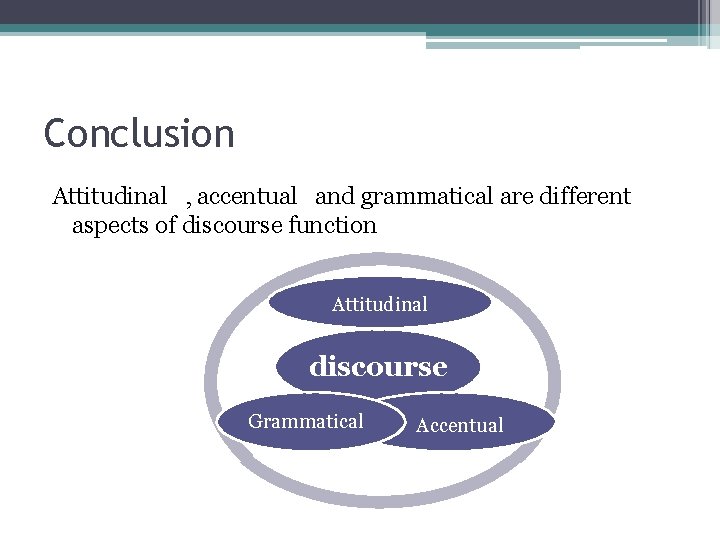 Conclusion

Attitudinal , accentual and grammatical are different aspects of discourse function

Attitudinal

discourse

Grammatical

Accentual